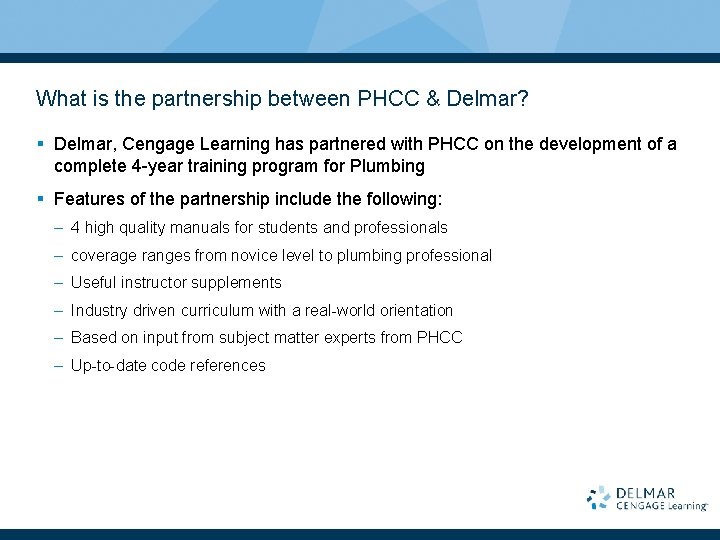 What is the partnership between PHCC & Delmar?

▪ Delmar, Cengage Learning has partnered with PHCC on the development of a complete 4-year training program for Plumbing

▪ Features of the partnership include the following:

– 4 high quality manuals for students and professionals

– coverage ranges from novice level to plumbing professional

– Useful instructor supplements

– Industry driven curriculum with a real-world orientation

– Based on input from subject matter experts from PHCC

– Up-to-date code references

DELMAR
CENGAGE Learning™